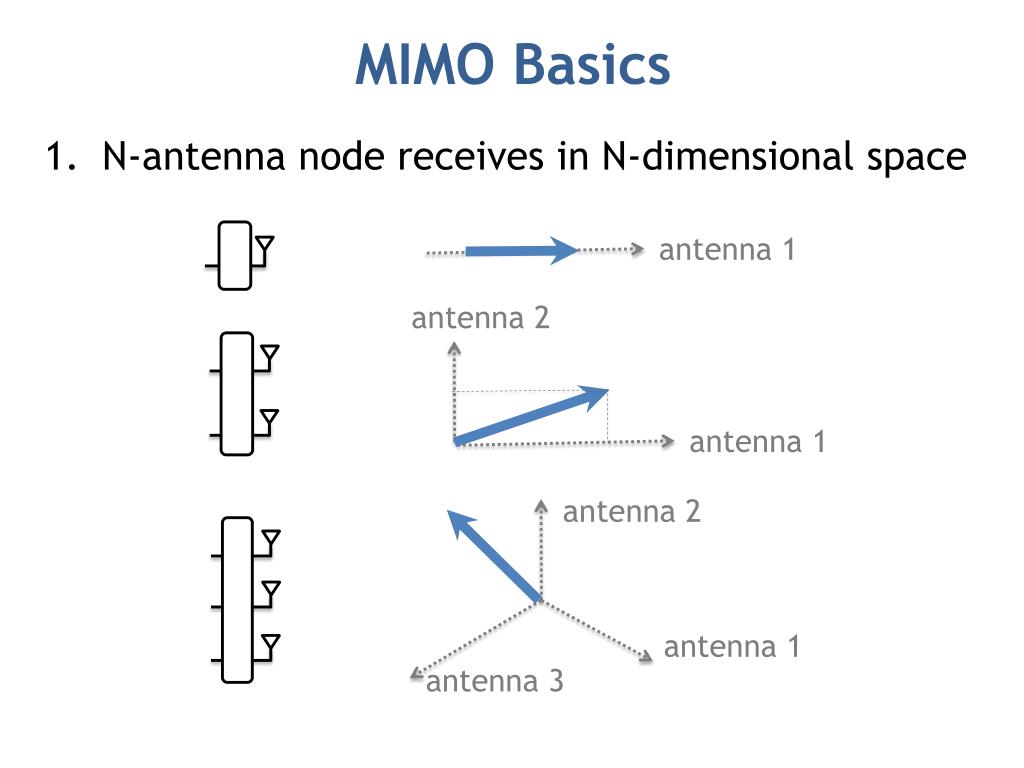 MIMO Basics

1. N-antenna node receives in N-dimensional space

antenna 1

antenna 2

antenna 1

antenna 2

antenna 1

antenna 3